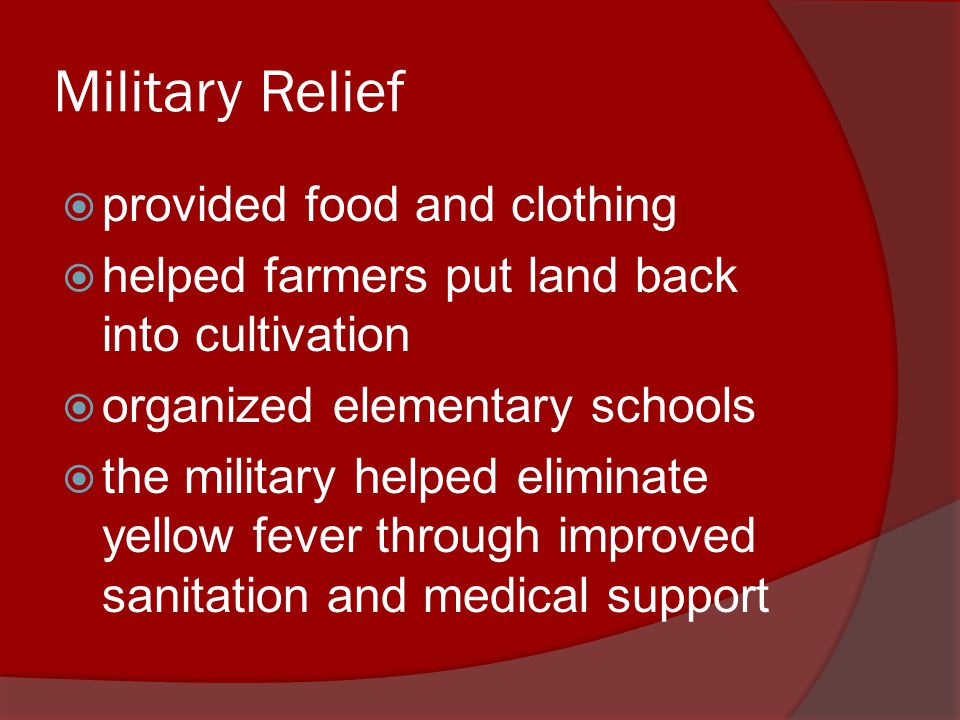 Military Relief

provided food and clothing

helped farmers put land back into cultivation

organized elementary schools

the military helped eliminate yellow fever through improved sanitation and medical support